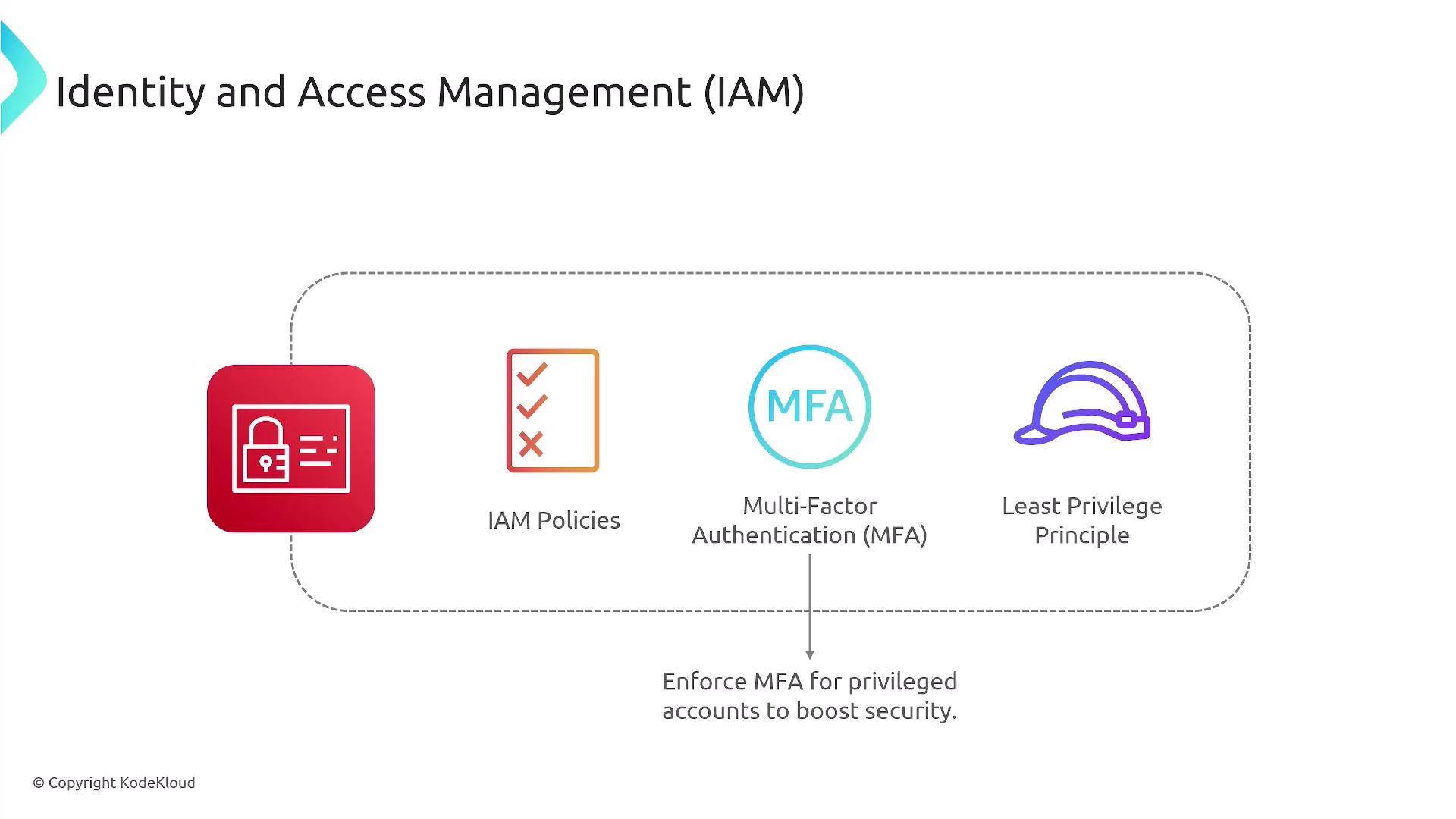 Identity and Access Management (IAM)

IAM Policies

MFA

Multi-Factor Authentication (MFA)

Least Privilege Principle

Enforce MFA for privileged accounts to boost security.

© Copyright KodeKloud